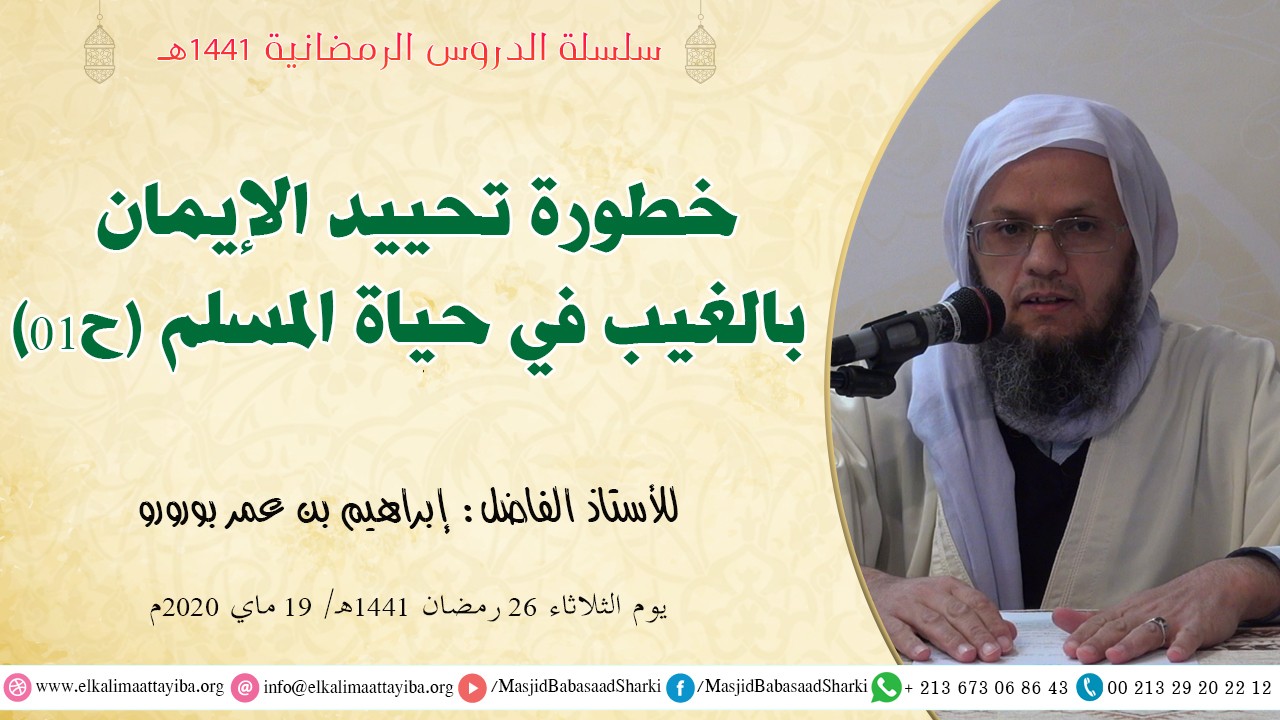 سلسلة الدروس الرمضانية 1441هـ

خطورة تحييد الإيمان بالغيب في حياة المسلم (ح01)

للأستاذ الفاضل : إبراهيم بن عمر بورورو

يوم الثلاثاء 26 رمضان 1441هـ/ 19 ماي 2020م

www.elkalimaattayiba.org info@elkalimaattayiba.org /MasjidBabasaadSharki /MasjidBabasaadSharki + 213 673 06 86 43 00 213 29 20 22 12